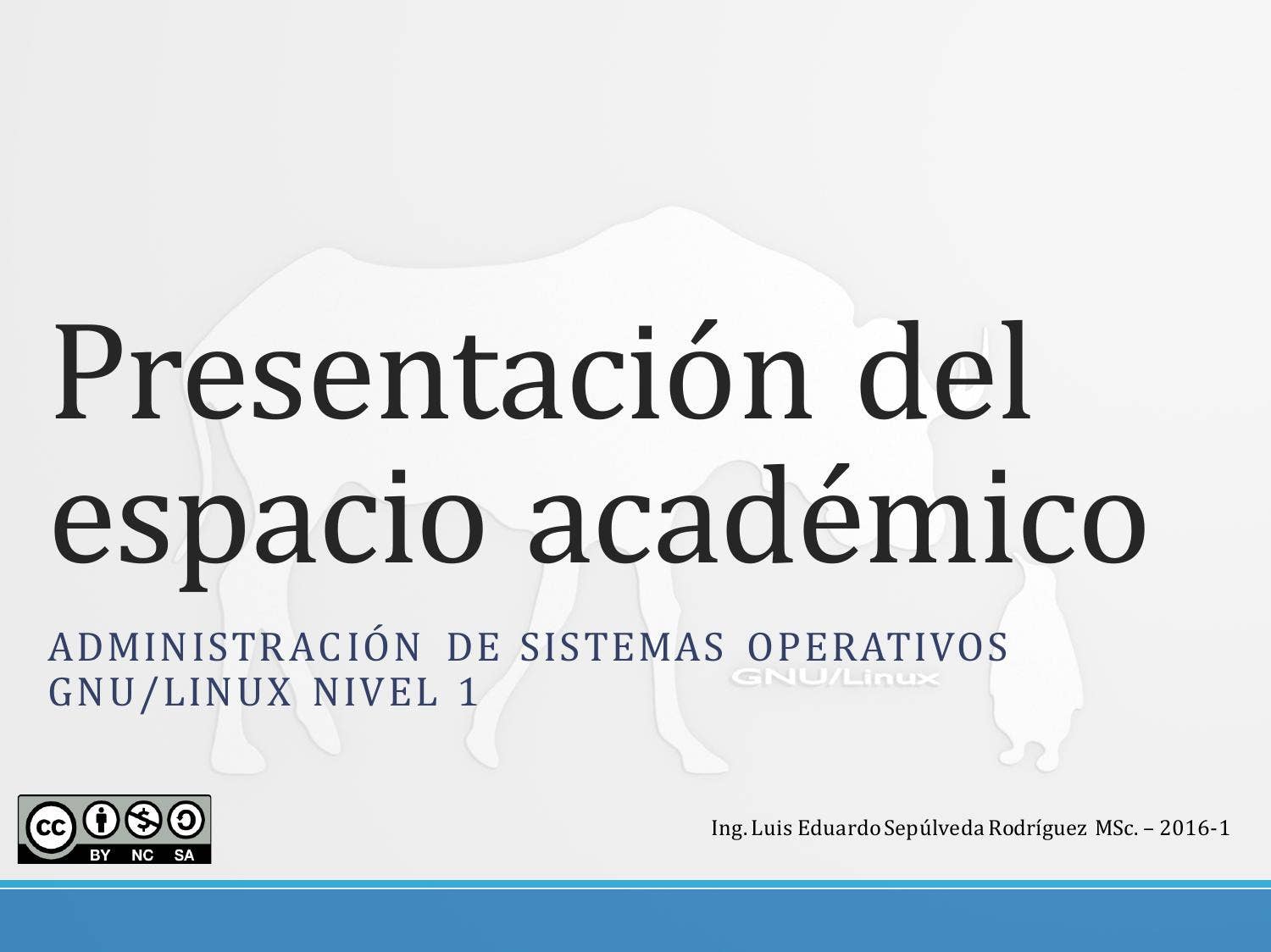 Presentación del espacio académico

ADMINISTRACIÓN DE SISTEMAS OPERATIVOS GNU/LINUX NIVEL 1

GNU/Linux

cc BY NC SA

Ing. Luis Eduardo Sepúlveda Rodríguez MSc. – 2016-1